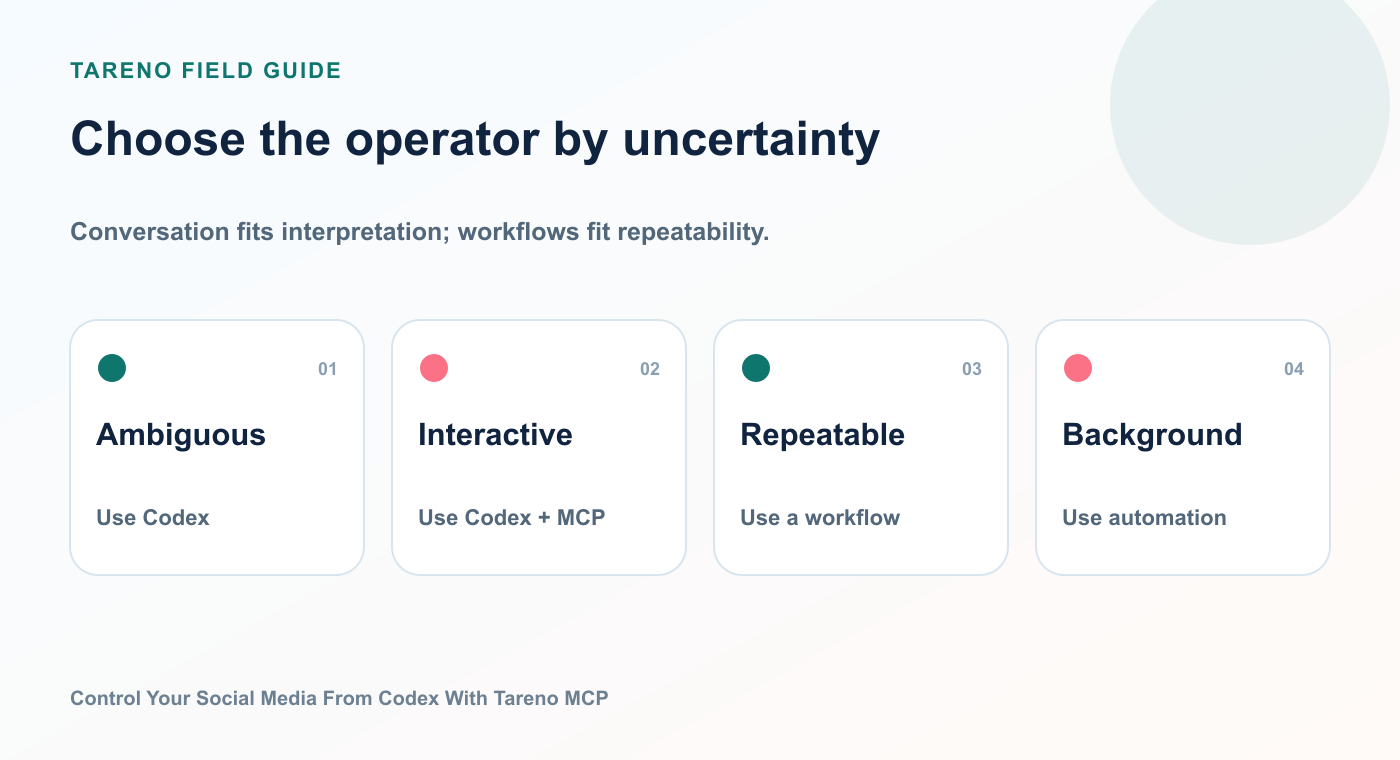 TARENO FIELD GUIDE

Choose the operator by uncertainty

Conversation fits interpretation; workflows fit repeatability.

01

Ambiguous

Use Codex

02

Interactive

Use Codex + MCP

03

Repeatable

Use a workflow

04

Background

Use automation

Control Your Social Media From Codex With Tareno MCP